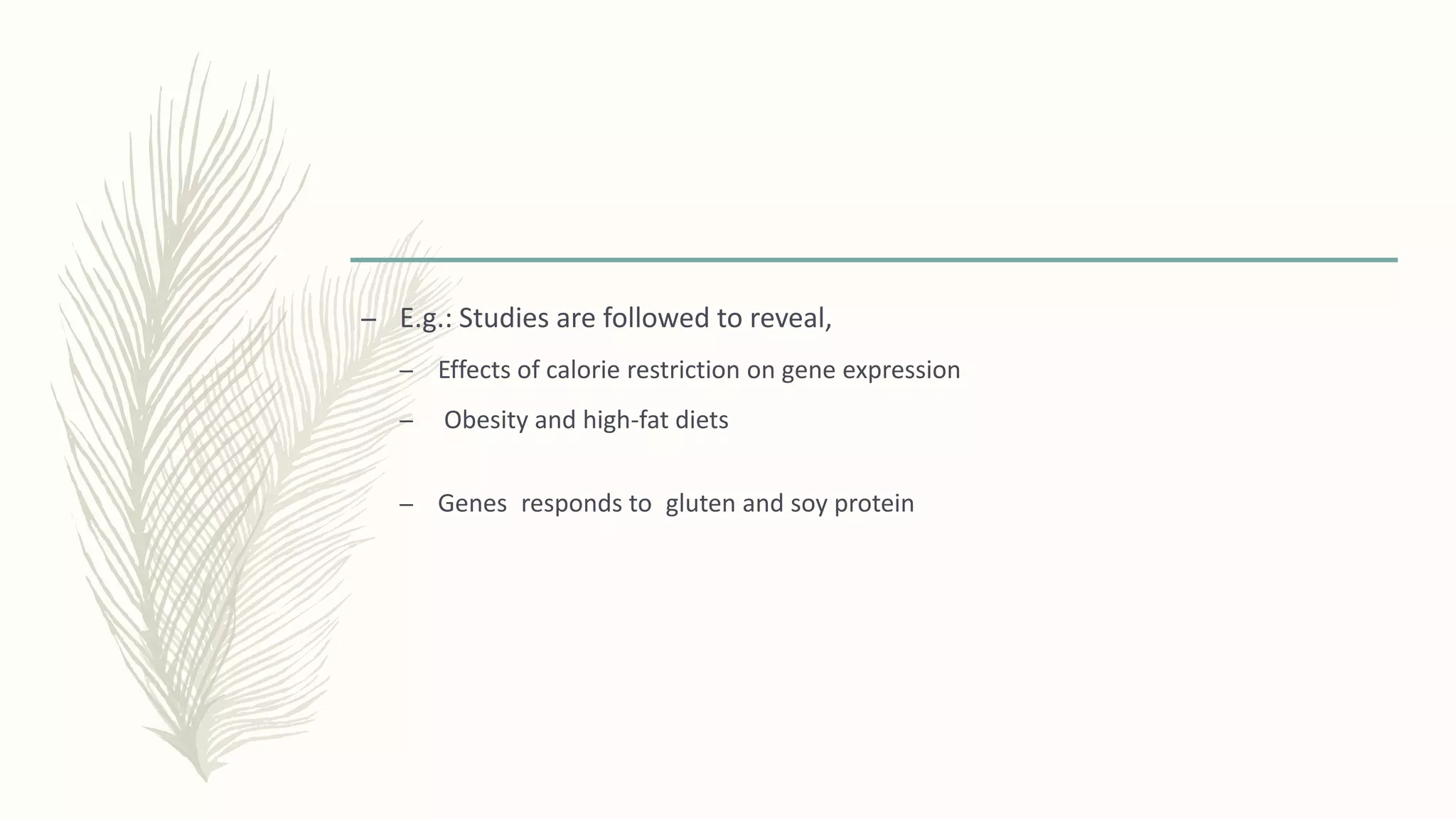 – E.g.: Studies are followed to reveal,

– Effects of calorie restriction on gene expression

– Obesity and high-fat diets

– Genes responds to gluten and soy protein